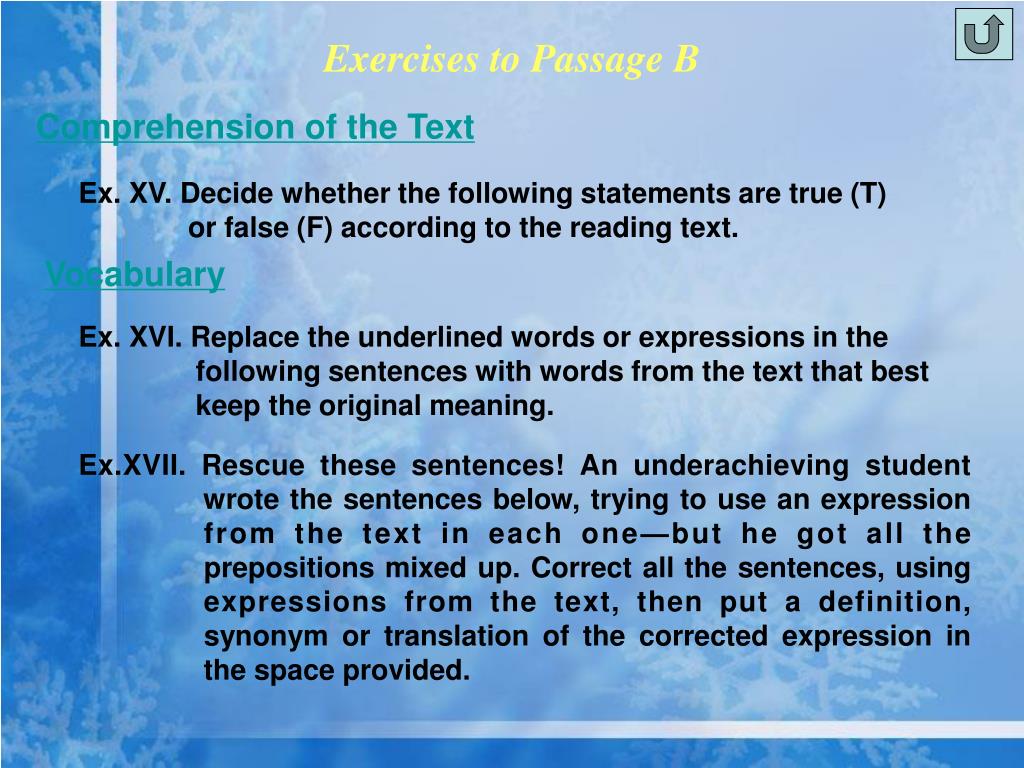 Exercises to Passage B

Comprehension of the Text

Ex. XV. Decide whether the following statements are true (T) or false (F) according to the reading text.

Vocabulary

Ex. XVI. Replace the underlined words or expressions in the following sentences with words from the text that best keep the original meaning.

Ex.XVII. Rescue these sentences! An underachieving student wrote the sentences below, trying to use an expression from the text in each one—but he got all the prepositions mixed up. Correct all the sentences, using expressions from the text, then put a definition, synonym or translation of the corrected expression in the space provided.